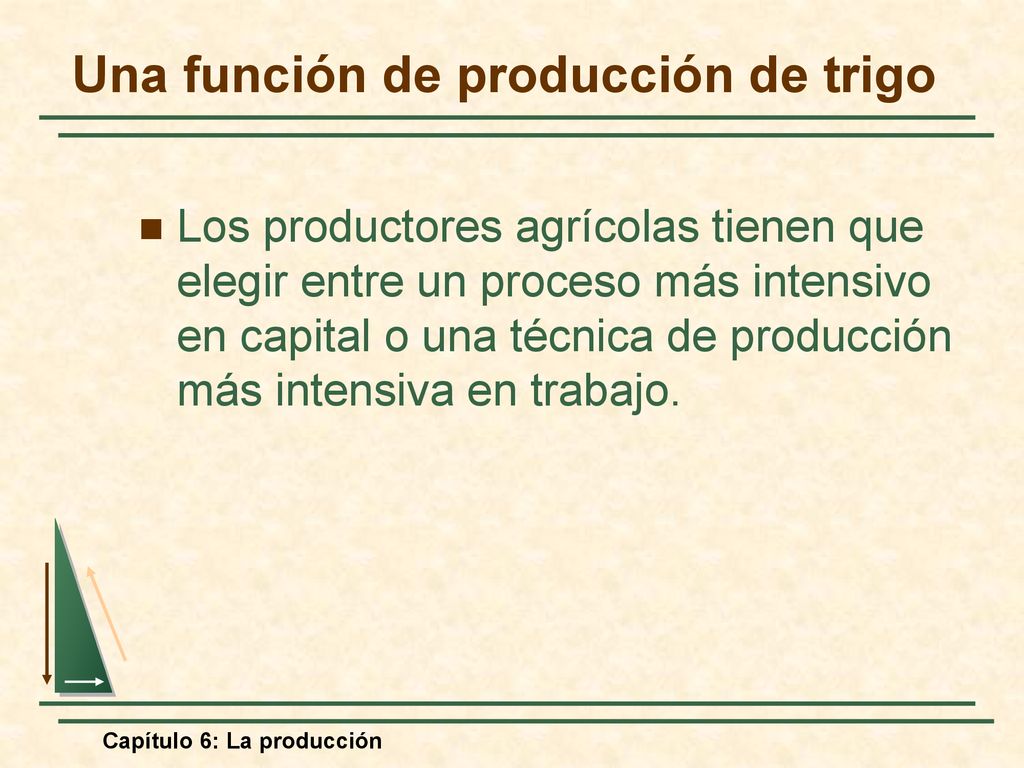 Una función de producción de trigo

Los productores agrícolas tienen que elegir entre un proceso más intensivo en capital o una técnica de producción más intensiva en trabajo.

Capítulo 6: La producción